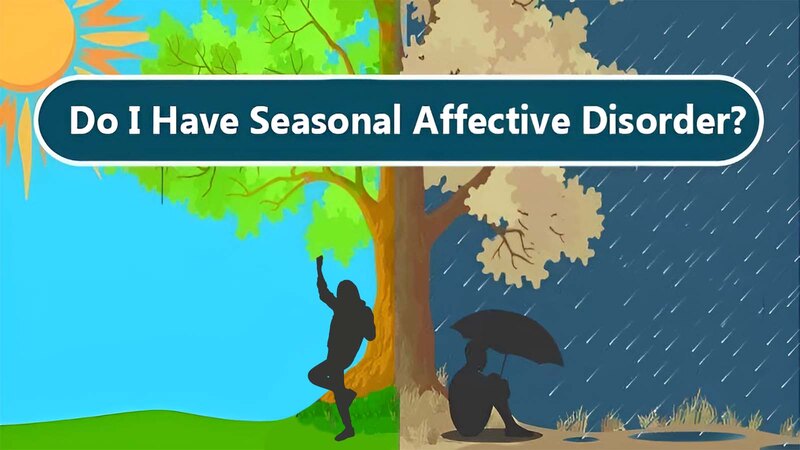 Do I Have Seasonal Affective Disorder?